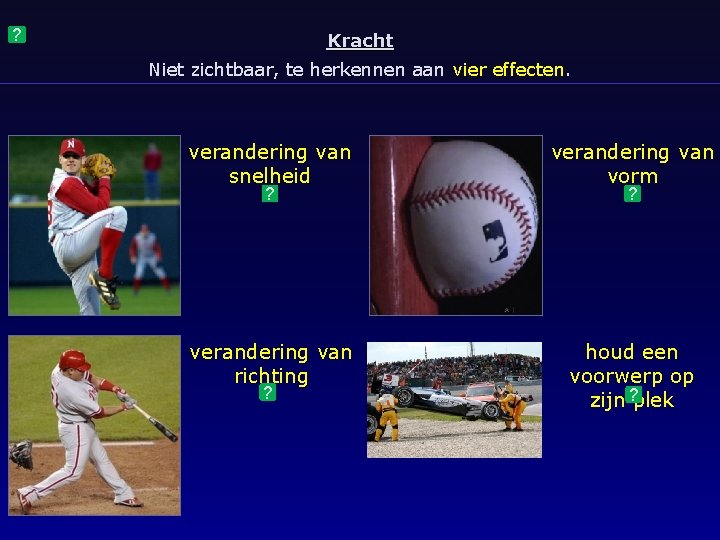 ?

Kracht

Niet zichtbaar, te herkennen aan vier effecten.

verandering van snelheid
?

verandering van vorm
?

verandering van richting
?

houd een voorwerp op zijn plek
?